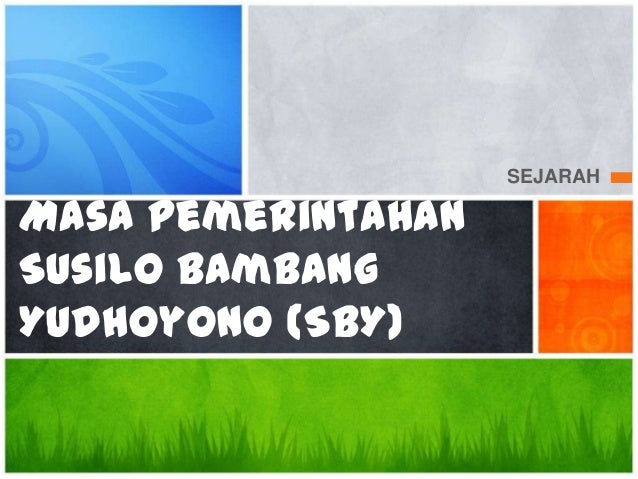 SEJARAH

MASA PEMERINTAHAN SUSILO BAMBANG YUDHOYONO (SBY)